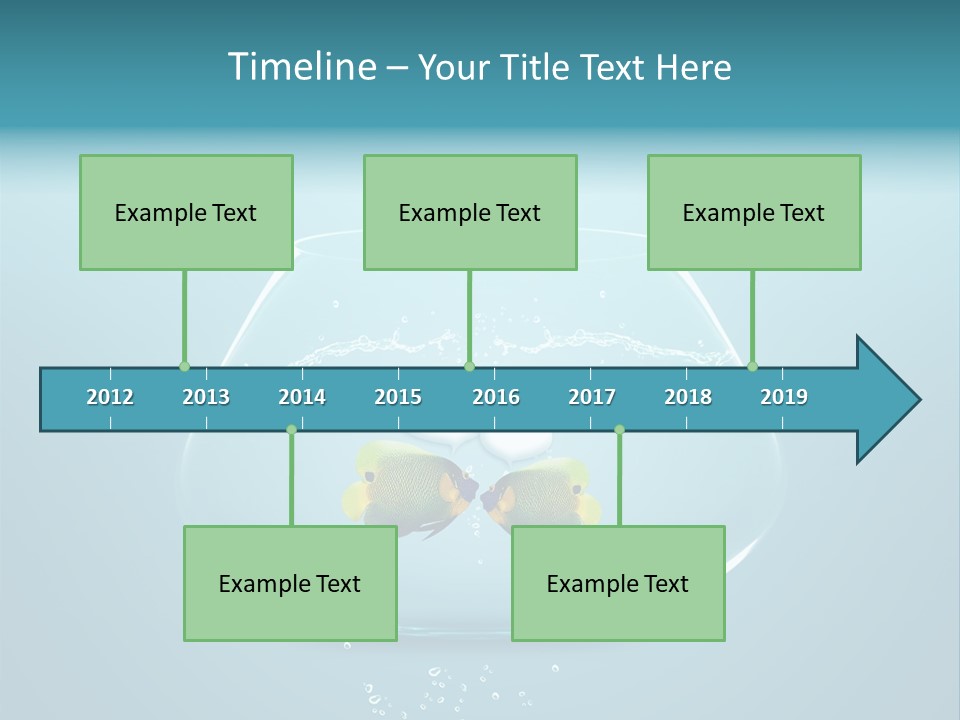 Timeline – Your Title Text Here

Example Text

Example Text

Example Text

2012 2013 2014 2015 2016 2017 2018 2019

Example Text

Example Text